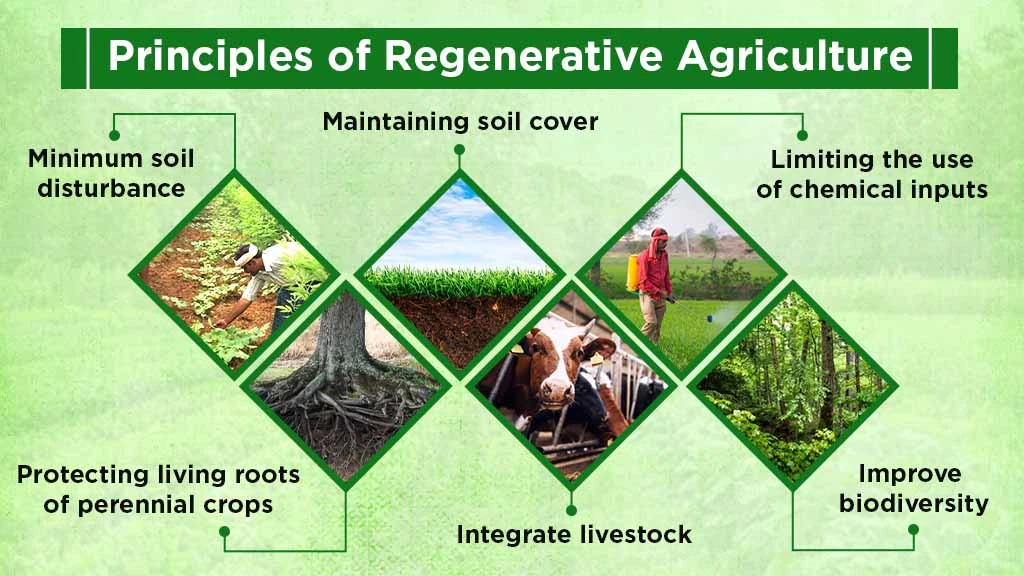 Principles of Regenerative Agriculture

Minimum soil disturbance

Maintaining soil cover

Limiting the use of chemical inputs

Protecting living roots of perennial crops

Integrate livestock

Improve biodiversity